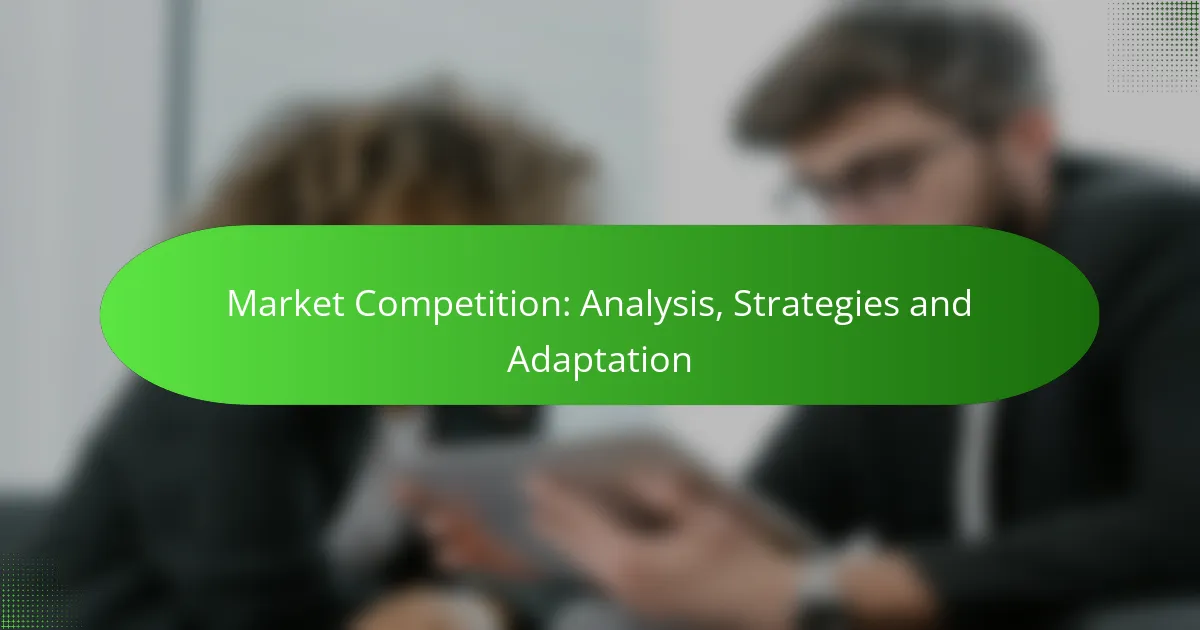 Market Competition: Analysis, Strategies and Adaptation